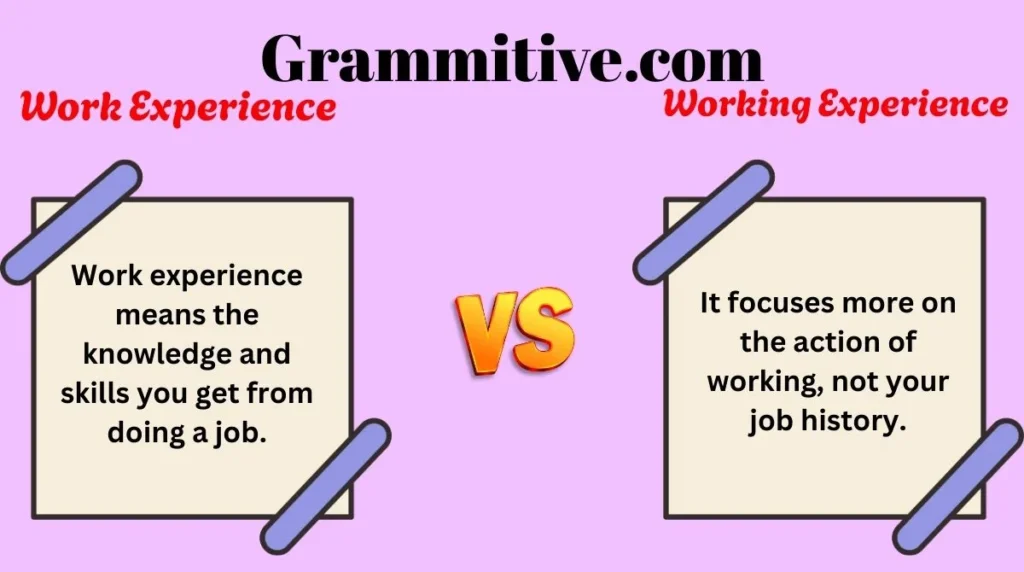 Grammitive.com

Work Experience

Work experience means the knowledge and skills you get from doing a job.

VS

Working Experience

It focuses more on the action of working, not your job history.